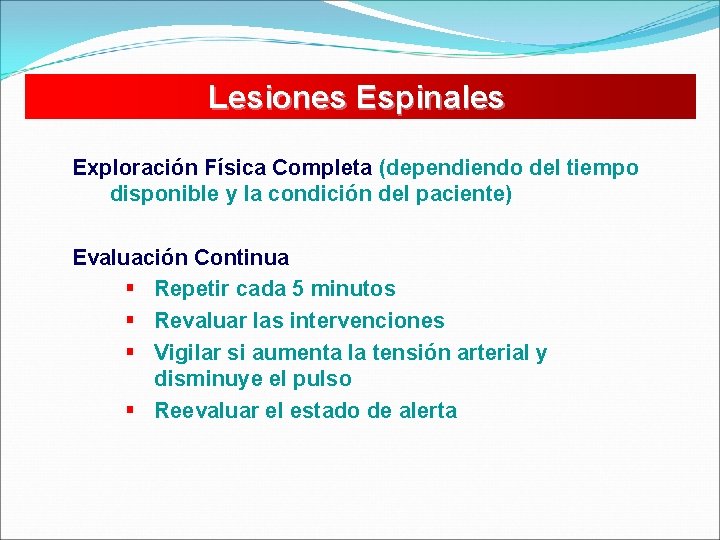 Lesiones Espinales

Exploración Física Completa (dependiendo del tiempo disponible y la condición del paciente)

Evaluación Continua
- Repetir cada 5 minutos
- Revaluar las intervenciones
- Vigilar si aumenta la tensión arterial y disminuye el pulso
- Reevaluar el estado de alerta